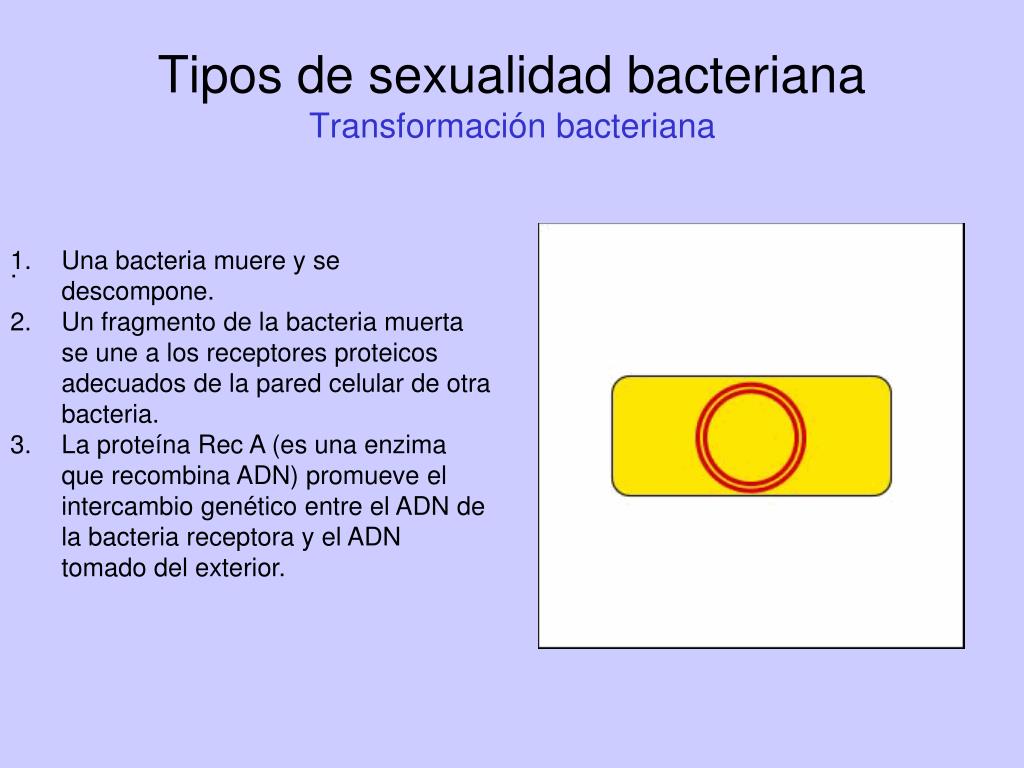 Tipos de sexualidad bacteriana
Transformación bacteriana

1. Una bacteria muere y se descompone.
2. Un fragmento de la bacteria muerta se une a los receptores proteicos adecuados de la pared celular de otra bacteria.
3. La proteína Rec A (es una enzima que recombina ADN) promueve el intercambio genético entre el ADN de la bacteria receptora y el ADN tomado del exterior.